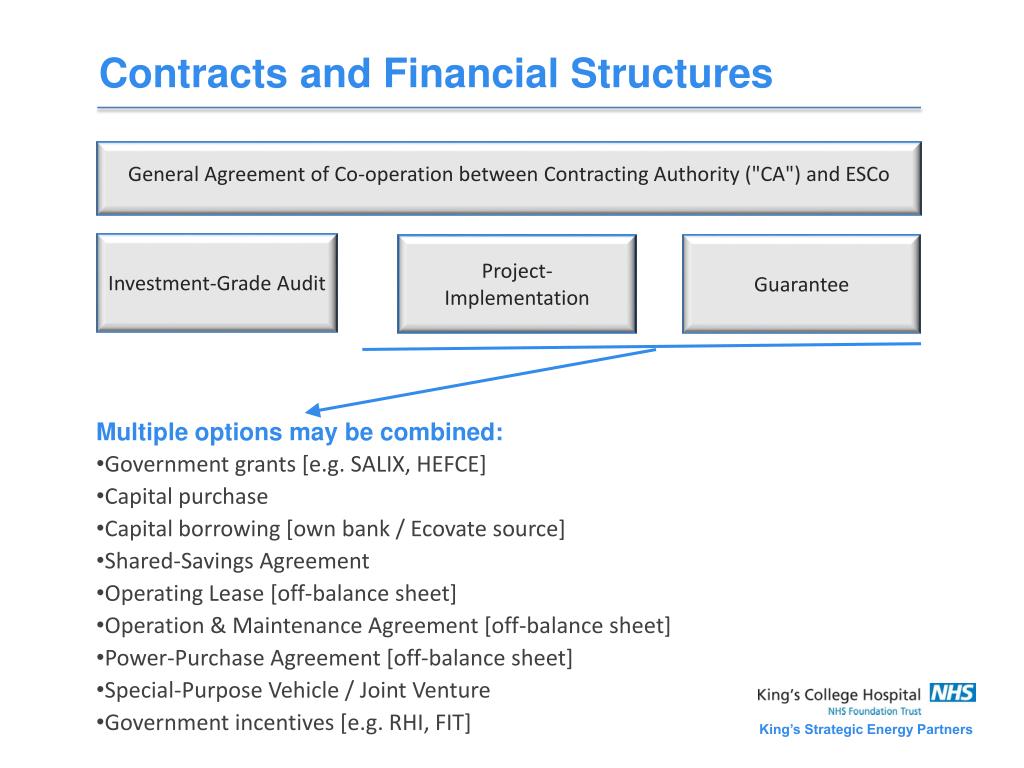 Contracts and Financial Structures

General Agreement of Co-operation between Contracting Authority ("CA") and ESCo

Investment-Grade Audit

Project-Implementation

Guarantee

Multiple options may be combined:
•Government grants [e.g. SALIX, HEFCE]
•Capital purchase
•Capital borrowing [own bank / Ecovate source]
•Shared-Savings Agreement
•Operating Lease [off-balance sheet]
•Operation & Maintenance Agreement [off-balance sheet]
•Power-Purchase Agreement [off-balance sheet]
•Special-Purpose Vehicle / Joint Venture
•Government incentives [e.g. RHI, FIT]

King's College Hospital NHS
NHS Foundation Trust
King's Strategic Energy Partners